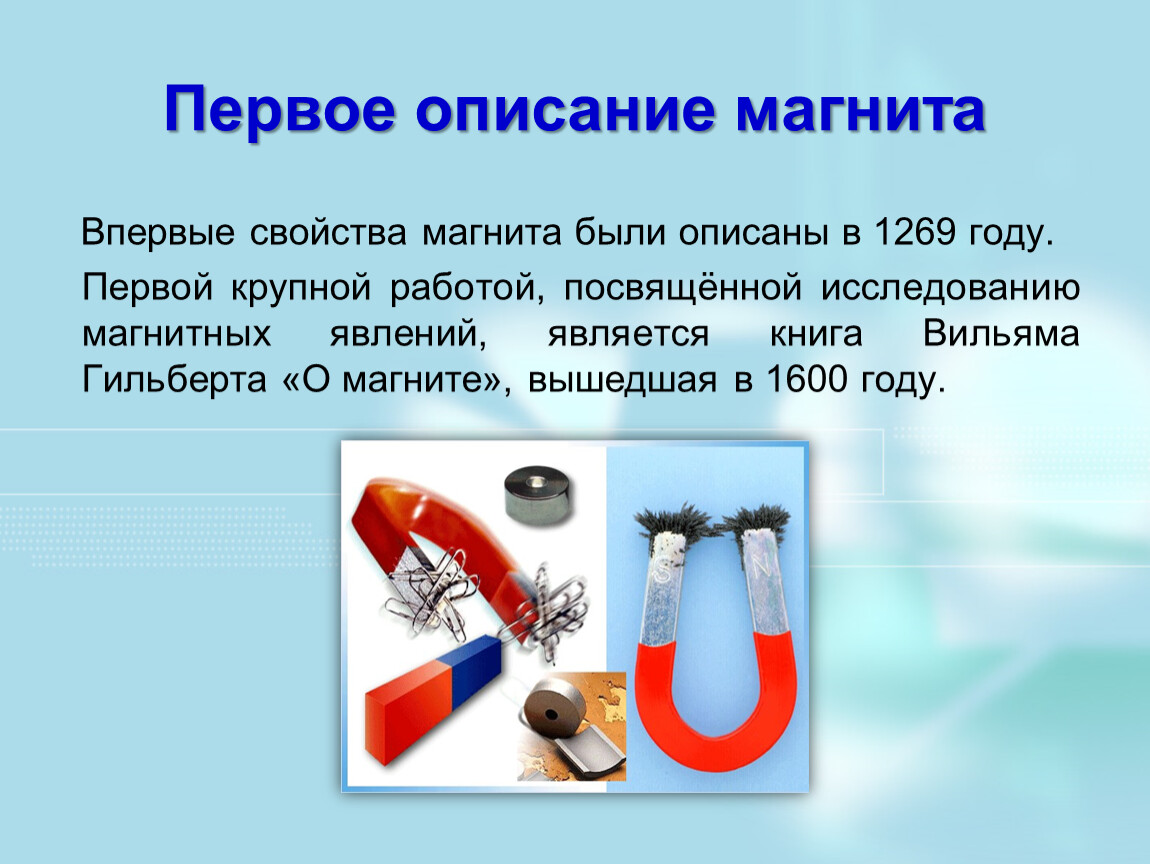 Первое описание магнита

Впервые свойства магнита были описаны в 1269 году.

Первой крупной работой, посвящённой исследованию магнитных явлений, является книга Вильяма Гильберта «О магните», вышедшая в 1600 году.

S N